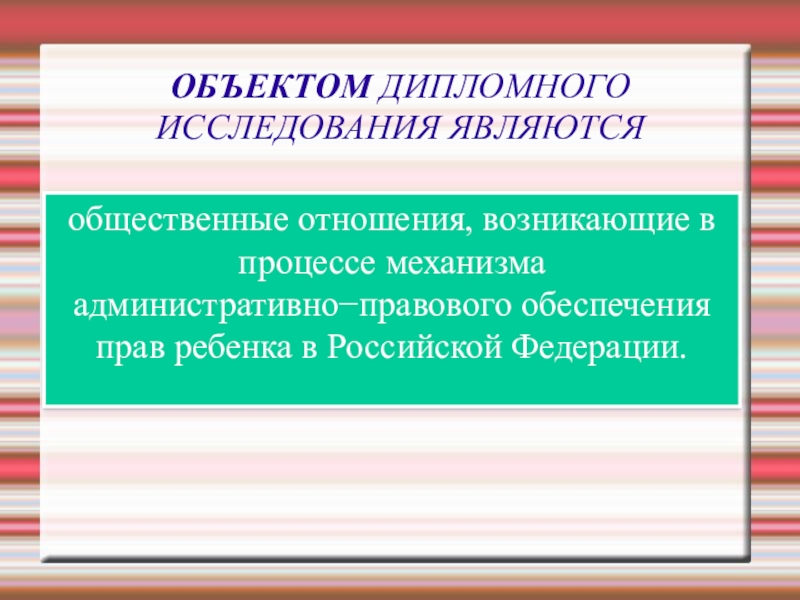 ОБЪЕКТОМ ДИПЛОМНОГО ИССЛЕДОВАНИЯ ЯВЛЯЮТСЯ

общественные отношения, возникающие в процессе механизма административно−правового обеспечения прав ребенка в Российской Федерации.